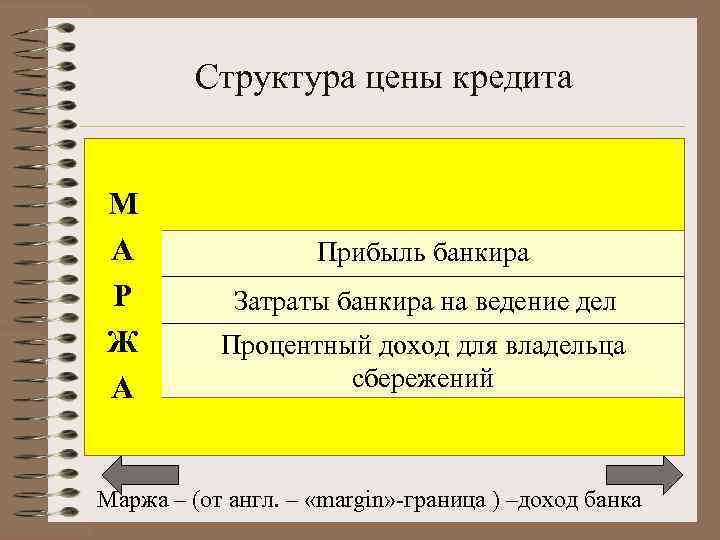 Структура цены кредита

М
А
Р
Ж
А

Прибыль банкира

Затраты банкира на ведение дел

Процентный доход для владельца сбережений

Маржа – (от англ. – «margin»-граница ) –доход банка